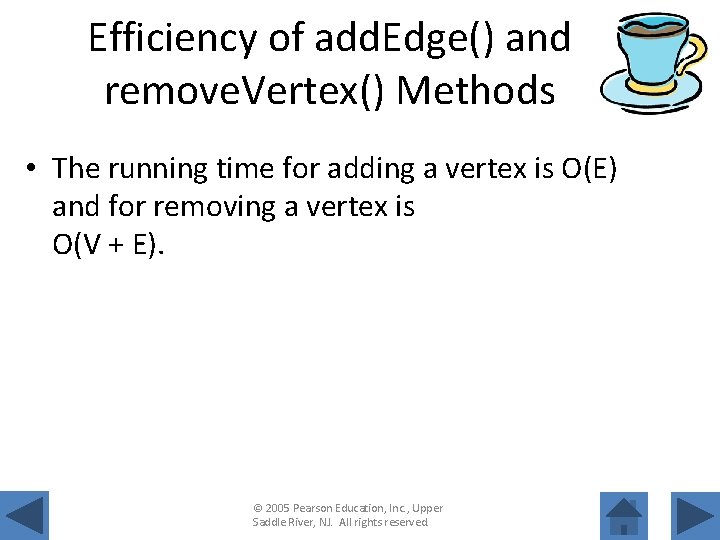 Efficiency of addEdge() and removeVertex() Methods

• The running time for adding a vertex is O(E) and for removing a vertex is O(V + E).

© 2005 Pearson Education, Inc., Upper Saddle River, NJ. All rights reserved